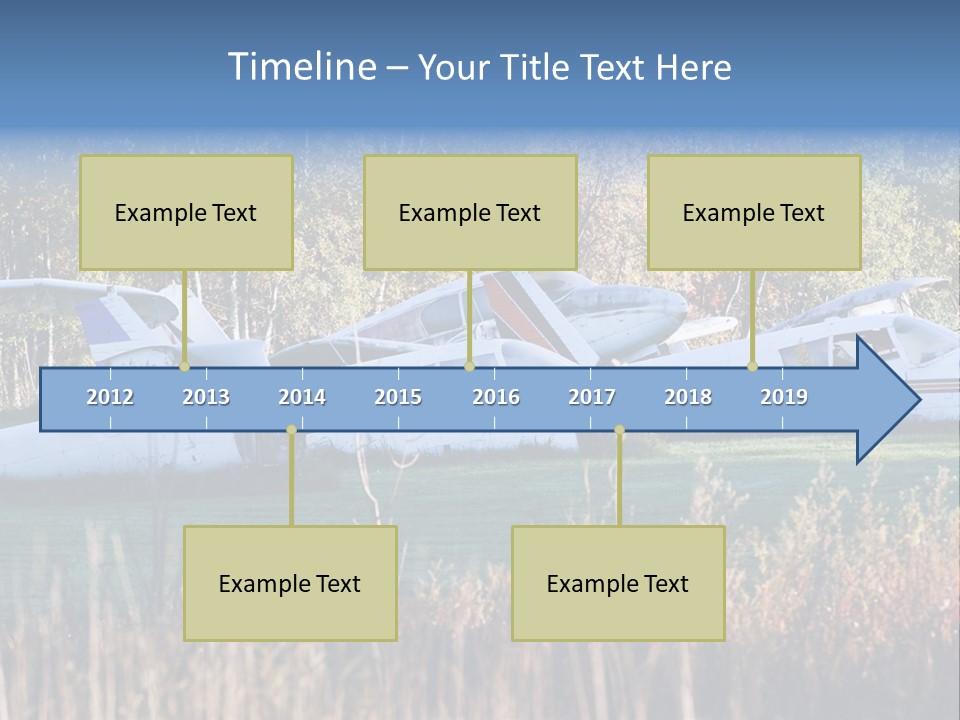 Timeline – Your Title Text Here

Example Text

Example Text

Example Text

2012 2013 2014 2015 2016 2017 2018 2019

Example Text

Example Text